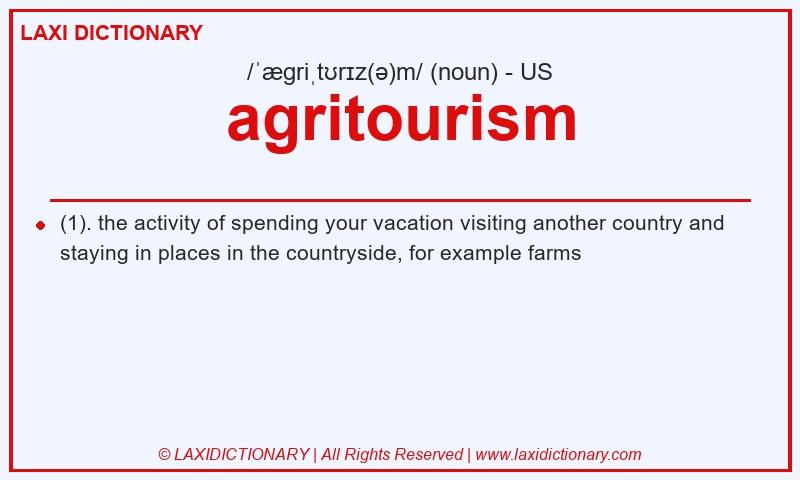 LAXI DICTIONARY

/ˈæɡriˌtʊrɪz(ə)m/ (noun) - US

agritourism

(1). the activity of spending your vacation visiting another country and staying in places in the countryside, for example farms

© LAXIDICTIONARY | All Rights Reserved | www.laxidictionary.com